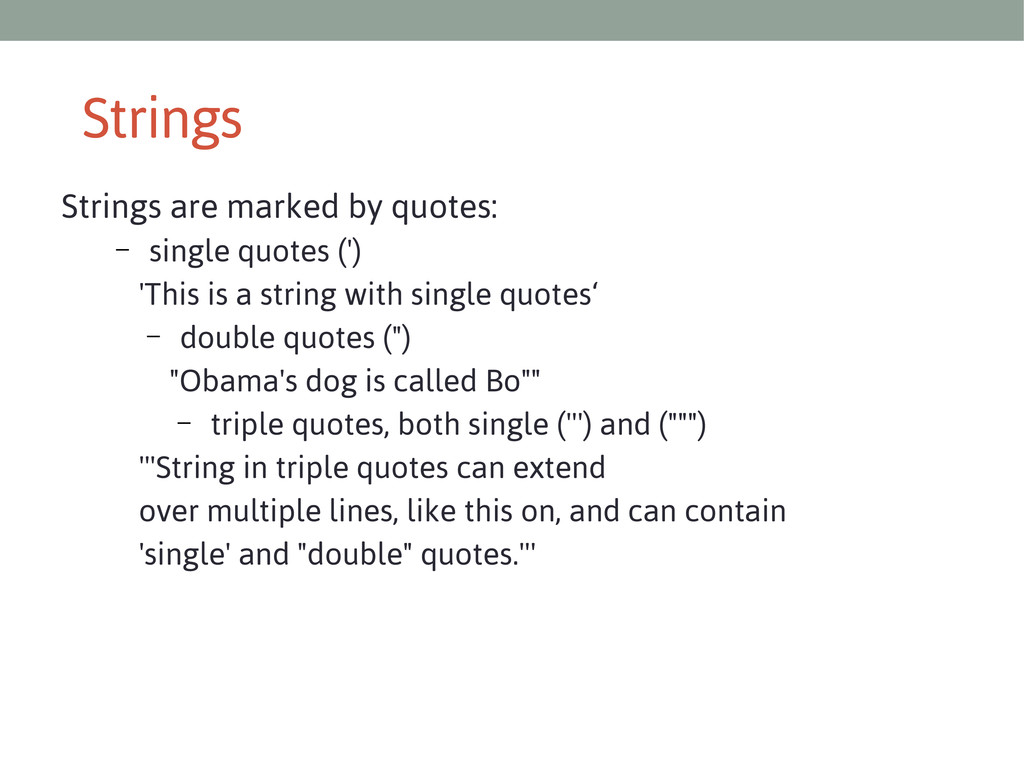 Strings

Strings are marked by quotes:

– single quotes (')

'This is a string with single quotes‘

– double quotes (")

"Obama's dog is called Bo""

– triple quotes, both single (''') and (""")

'''String in triple quotes can extend
over multiple lines, like this on, and can contain
'single' and "double" quotes.'''